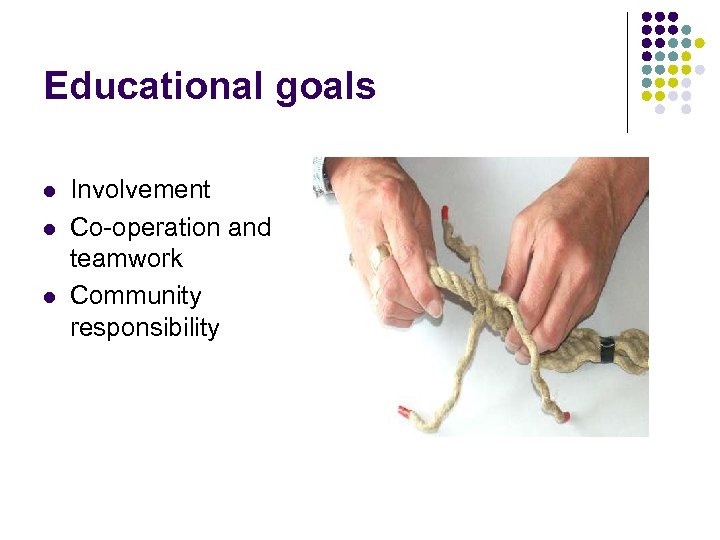 Educational goals

- Involvement
- Co-operation and teamwork
- Community responsibility